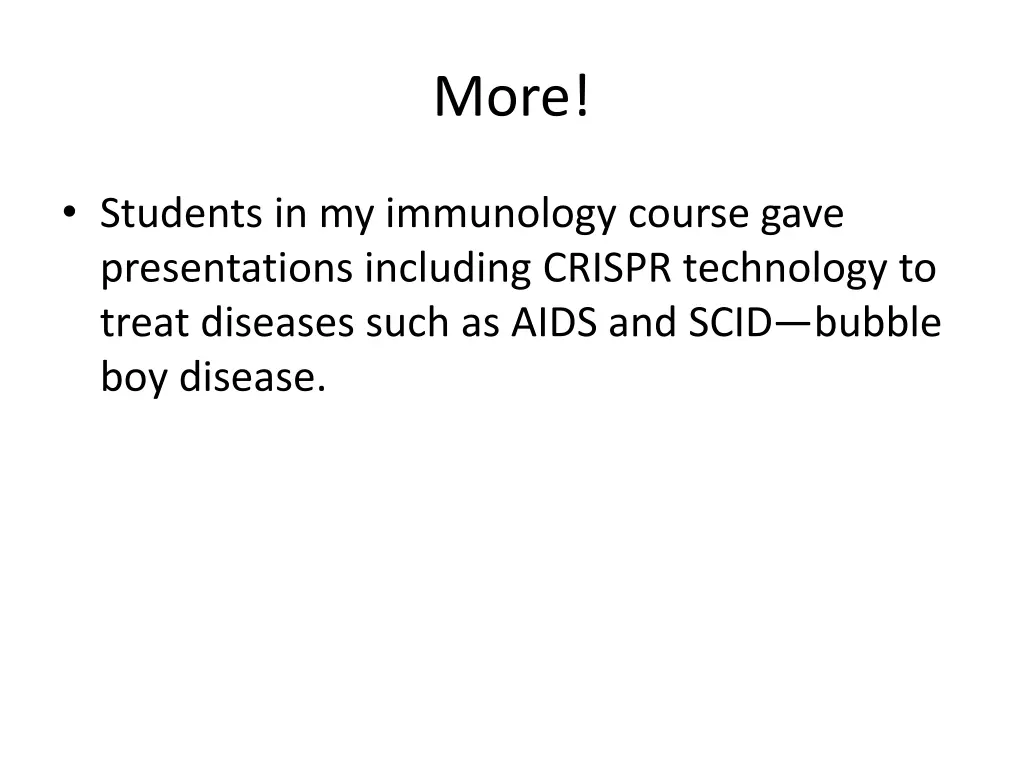 More!

• Students in my immunology course gave presentations including CRISPR technology to treat diseases such as AIDS and SCID—bubble boy disease.